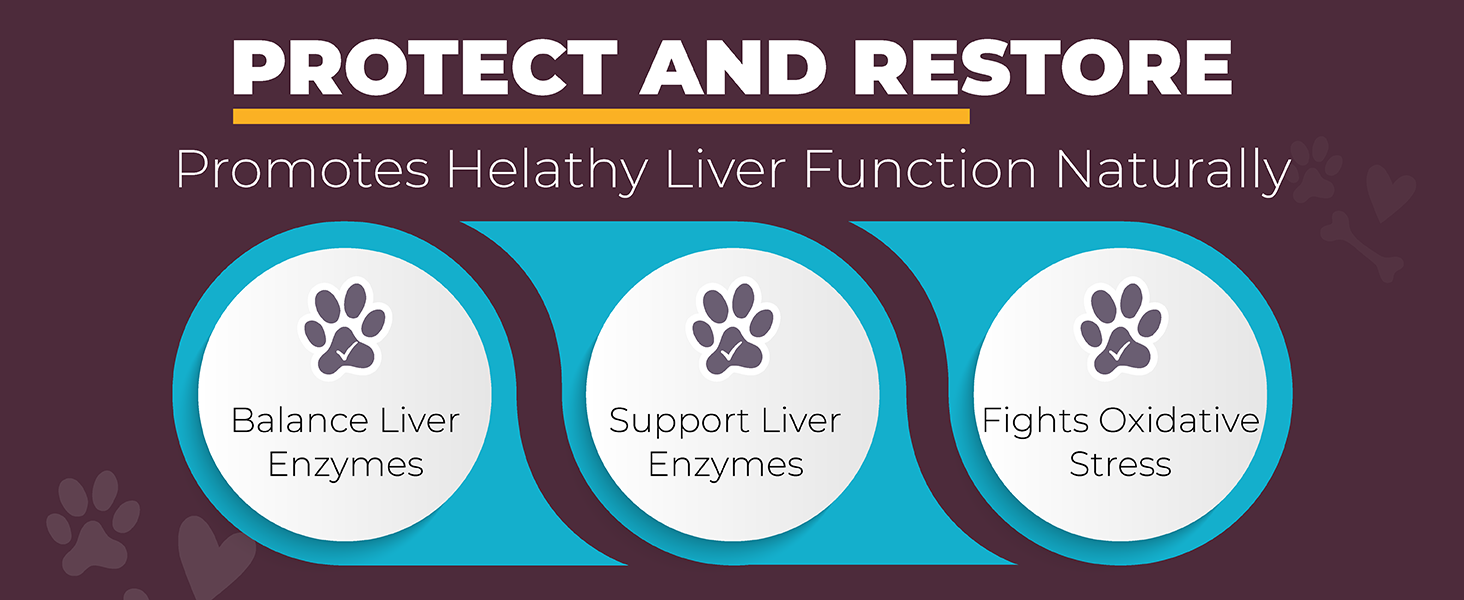 PROTECT AND RESTORE

Promotes Helathy Liver Function Naturally

Balance Liver Enzymes

Support Liver Enzymes

Fights Oxidative Stress